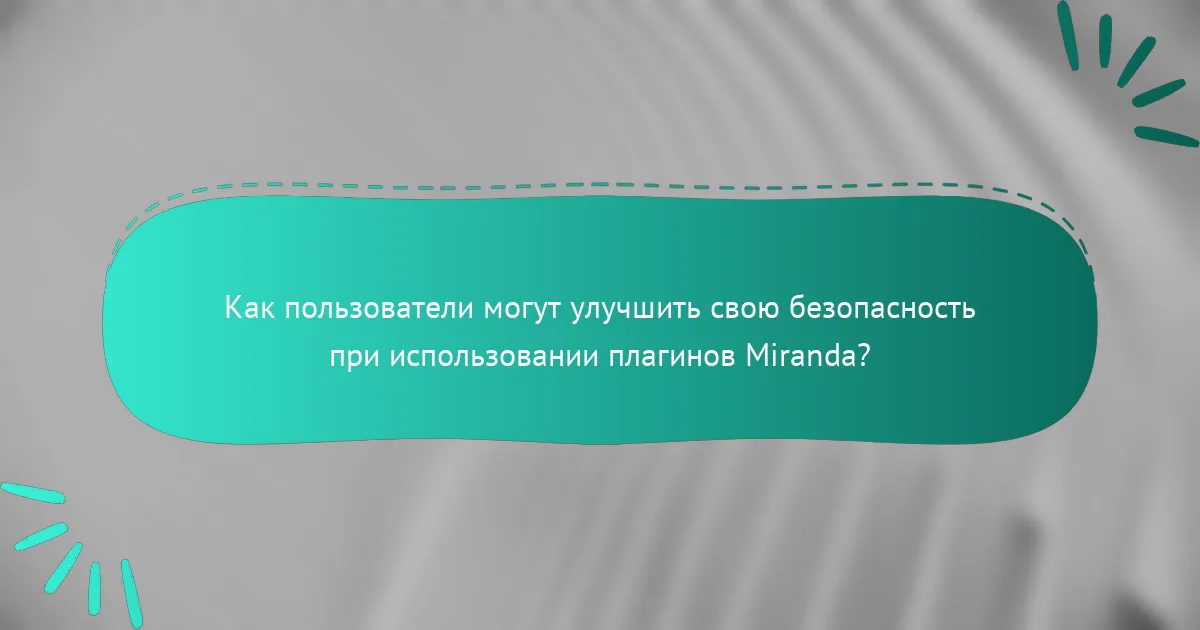 Как пользователи могут улучшить свою безопасность при использовании плагинов Miranda?